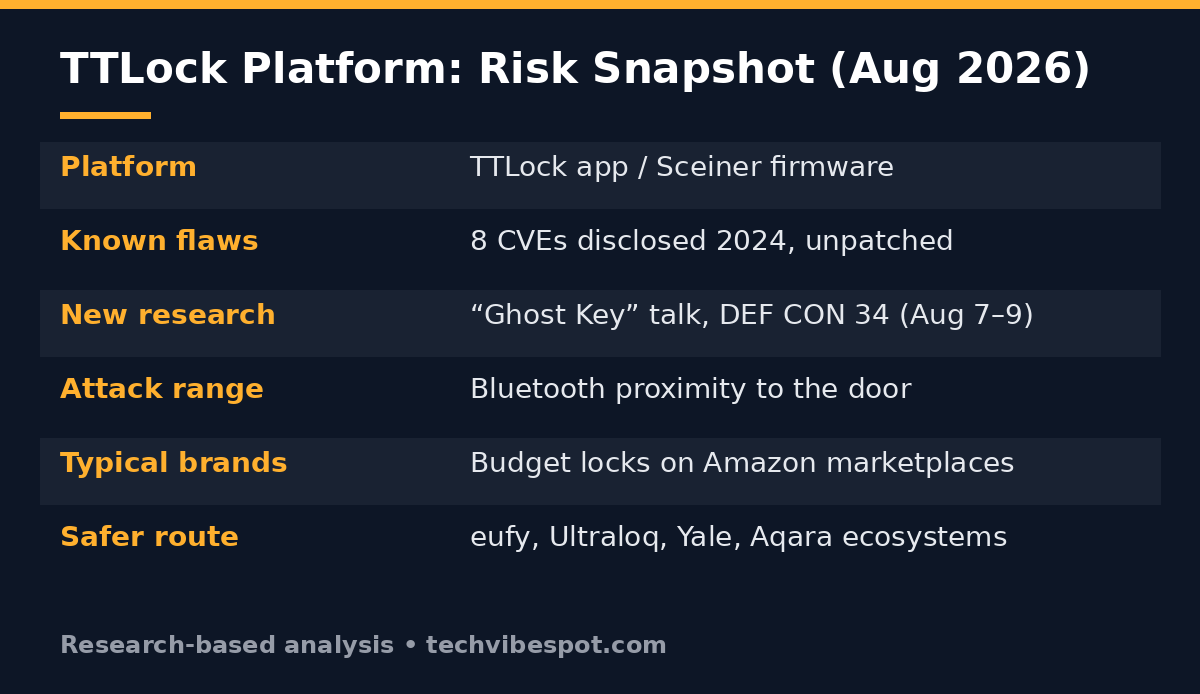 TTLock Platform: Risk Snapshot (Aug 2026)

| Platform | TTLock app / Sceiner firmware |
|---|---|
| Known flaws | 8 CVEs disclosed 2024, unpatched |
| New research | “Ghost Key” talk, DEF CON 34 (Aug 7–9) |
| Attack range | Bluetooth proximity to the door |
| Typical brands | Budget locks on Amazon marketplaces |
| Safer route | eufy, Ultraloq, Yale, Aqara ecosystems |

Research-based analysis • techvibespot.com